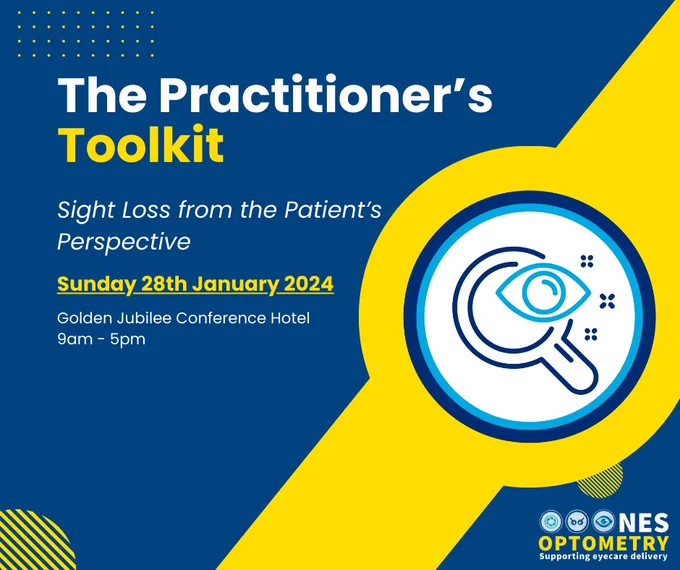 The Practitioner's Toolkit

Sight Loss from the Patient's Perspective

Sunday 28th January 2024

Golden Jubilee Conference Hotel
9am - 5pm

NES
OPTOMETRY
Supporting eyecare delivery